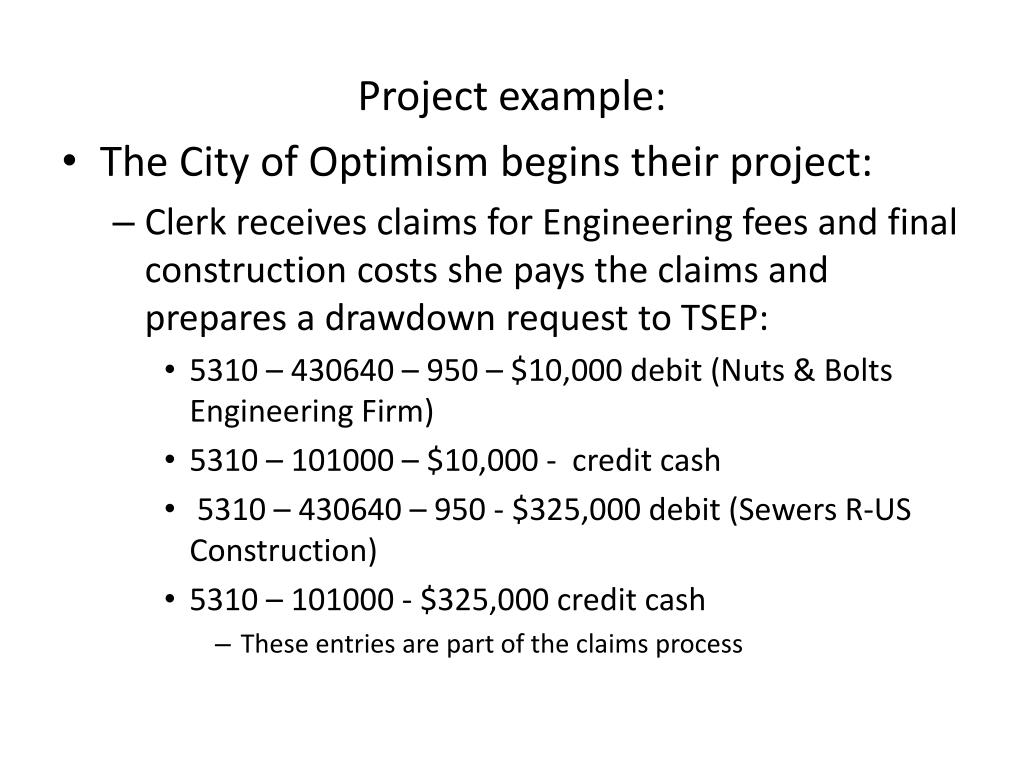 Project example:

• The City of Optimism begins their project:

– Clerk receives claims for Engineering fees and final construction costs she pays the claims and prepares a drawdown request to TSEP:

• 5310 – 430640 – 950 – \$10,000 debit (Nuts & Bolts Engineering Firm)

• 5310 – 101000 – \$10,000 - credit cash

• 5310 – 430640 – 950 - \$325,000 debit (Sewers R-US Construction)

• 5310 – 101000 - \$325,000 credit cash

– These entries are part of the claims process